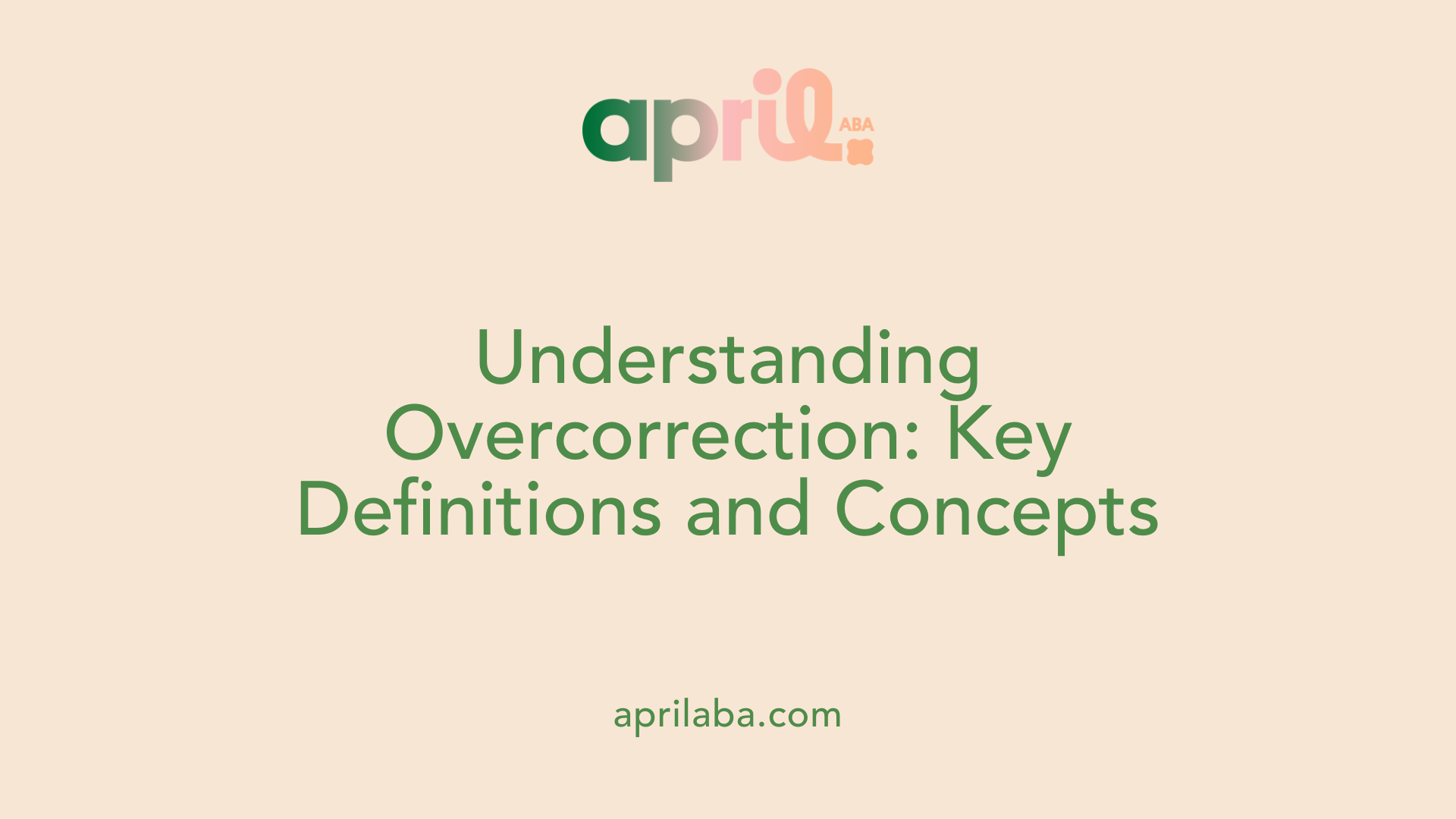 april ABA

Understanding Overcorrection: Key Definitions and Concepts

aprilaba.com